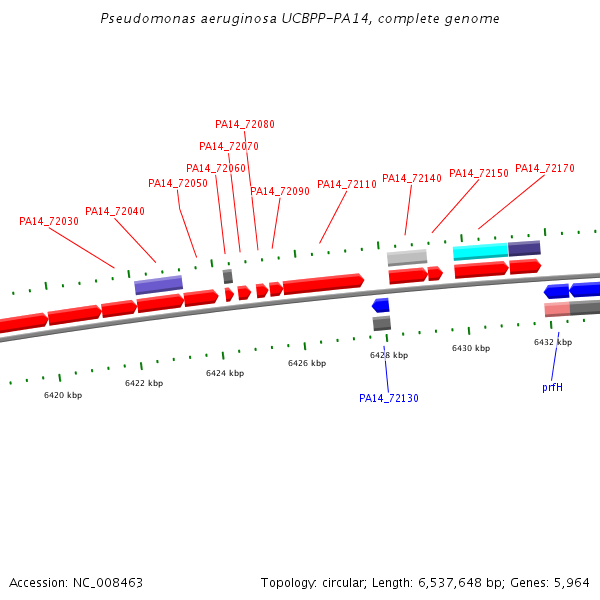 Pseudomonas aeruginosa UCBPP-PA14, complete genome

PA14_72080
PA14_72070
PA14_72060
PA14_72050
PA14_72090
PA14_72110
PA14_72140
PA14_72150
PA14_72170
PA14_72040
PA14_72030

6420 kbp
6422 kbp
6424 kbp
6426 kbp
6428 kbp
6430 kbp
6432 kbp

PA14_72130
prfH

Accession: NC_008463
Topology: circular; Length: 6,537,648 bp; Genes: 5,964